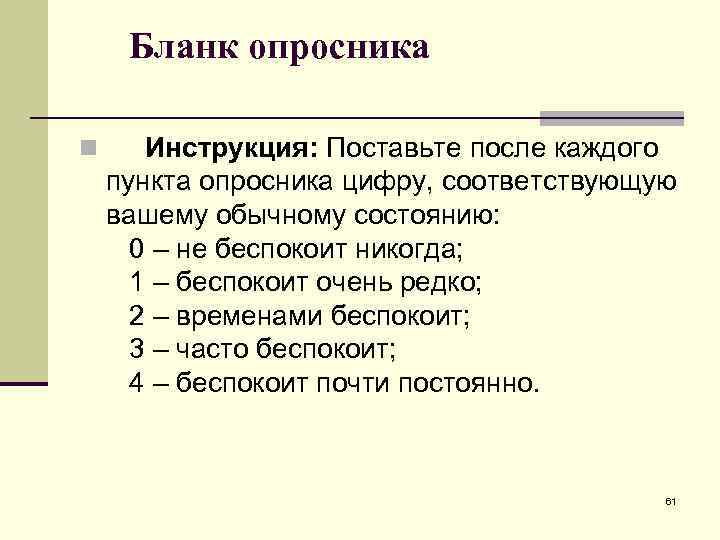 Бланк опросника

Инструкция: Поставьте после каждого пункта опросника цифру, соответствующую вашему обычному состоянию:
0 – не беспокоит никогда;
1 – беспокоит очень редко;
2 – временами беспокоит;
3 – часто беспокоит;
4 – беспокоит почти постоянно.

61